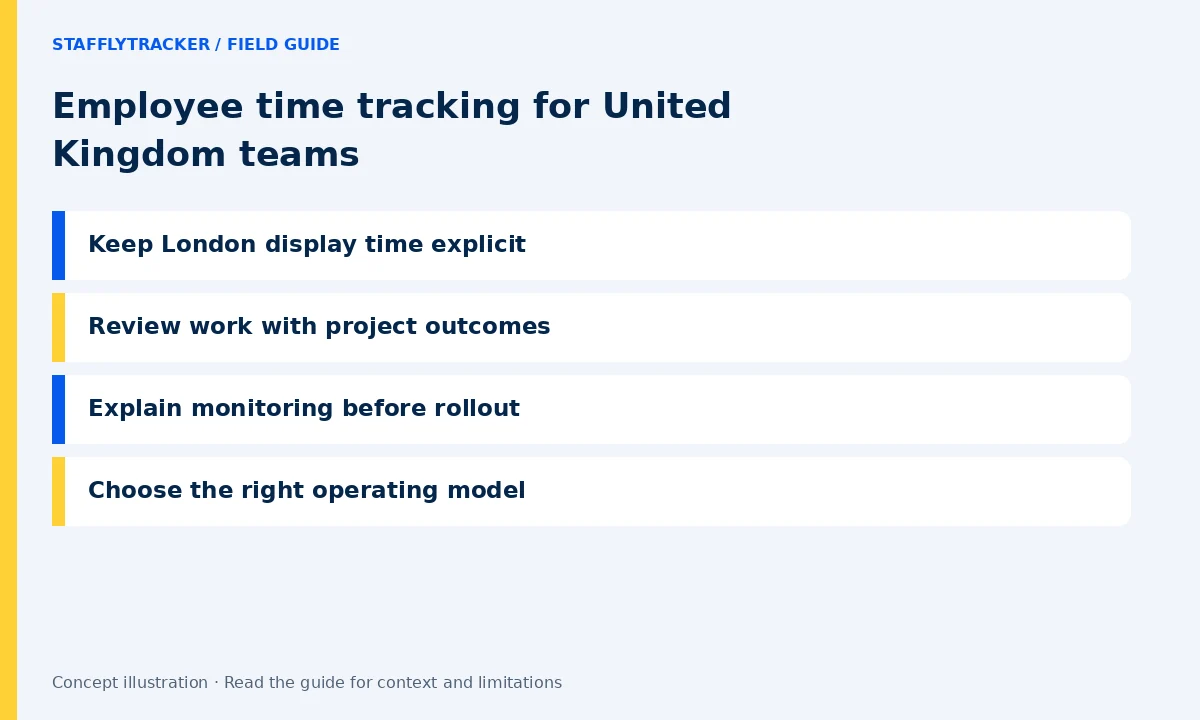 STAFFLYTRACKER / FIELD GUIDE

Employee time tracking for United Kingdom teams

Keep London display time explicit

Review work with project outcomes

Explain monitoring before rollout

Choose the right operating model

Concept illustration · Read the guide for context and limitations